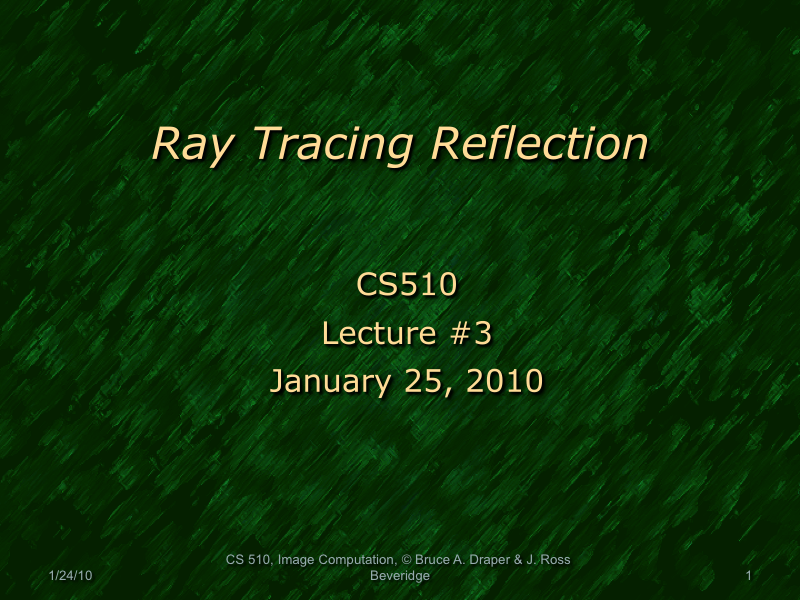 Ray Tracing Reflection

CS510
Lecture #3
January 25, 2010

1/24/10

CS 510, Image Computation, © Bruce A. Draper & J. Ross Beveridge

1